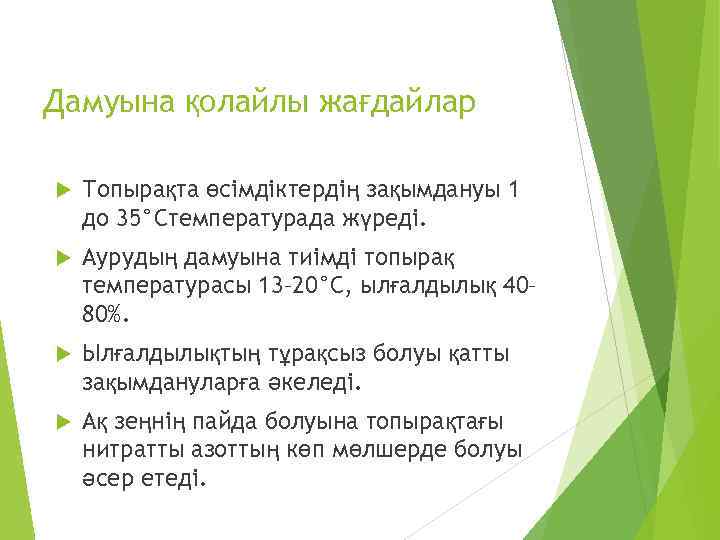 Дамуына қолайлы жағдайлар

Топырақта өсімдіктердің зақымдануы 1 до 35°Стемпературада жүреді.

Аурудың дамуына тиімді топырақ температурасы 13–20°С, ылғалдылық 40–80%.

Ылғалдылықтың тұрақсыз болуы қатты зақымдануларға әкеледі.

Ақ зеңнің пайда болуына топырақтағы нитратты азоттың көп мөлшерде болуы әсер етеді.